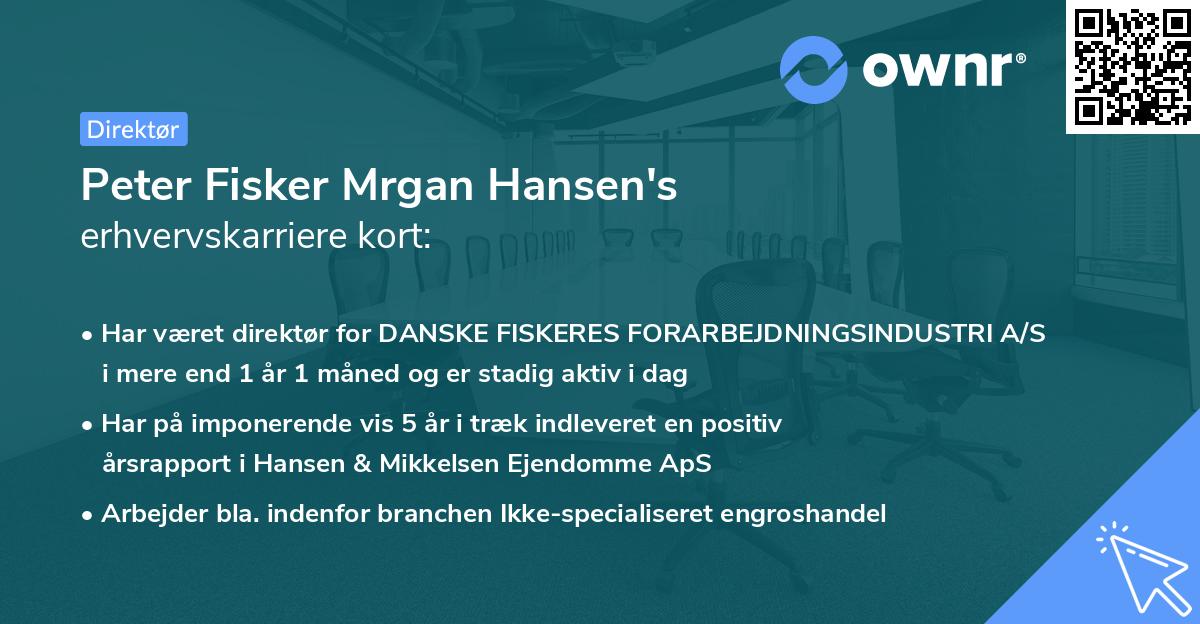 ownr®

Direktør

Peter Fisker Mrgan Hansen's
erhvervskarriere kort:

• Har været direktør for DANSKE FISKERES FORARBEJDNINGSINDUSTRI A/S i mere end 1 år 1 måned og er stadig aktiv i dag

• Har på imponerende vis 5 år i træk indleveret en positiv årsrapport i Hansen & Mikkelsen Ejendomme ApS

• Arbejder bla. indenfor branchen Ikke-specialiseret engroshandel